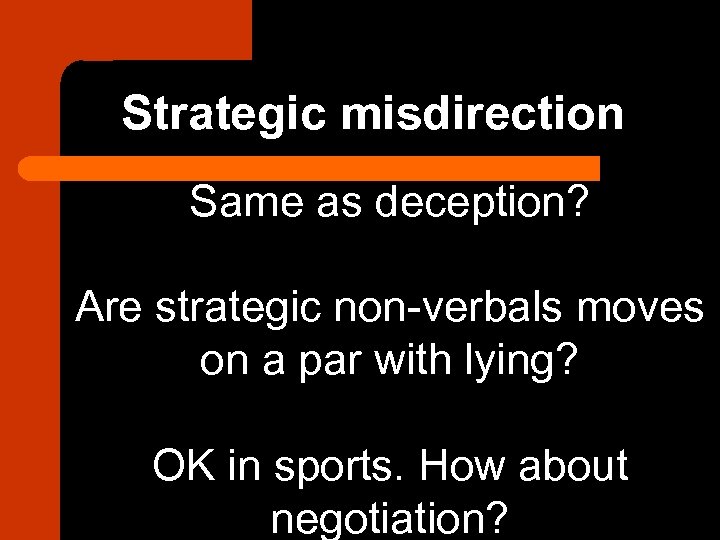 Strategic misdirection

Same as deception?

Are strategic non-verbals moves on a par with lying?

OK in sports. How about negotiation?